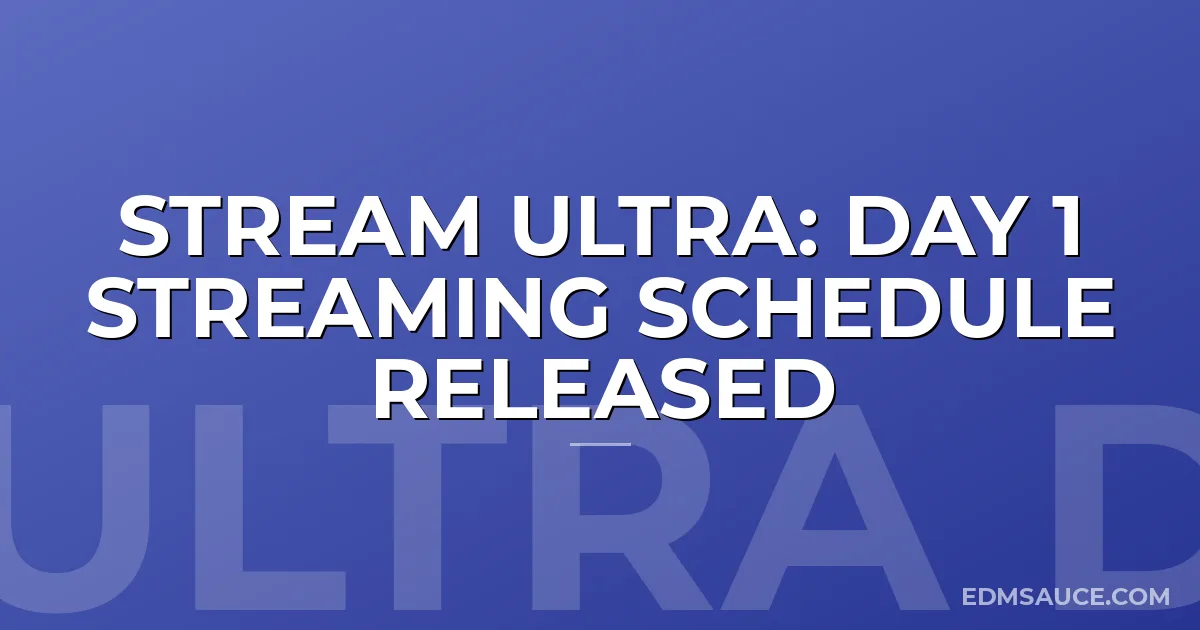 STREAM ULTRA: DAY 1 STREAMING SCHEDULE RELEASED

ULTRA D

EDMSAUCE.COM